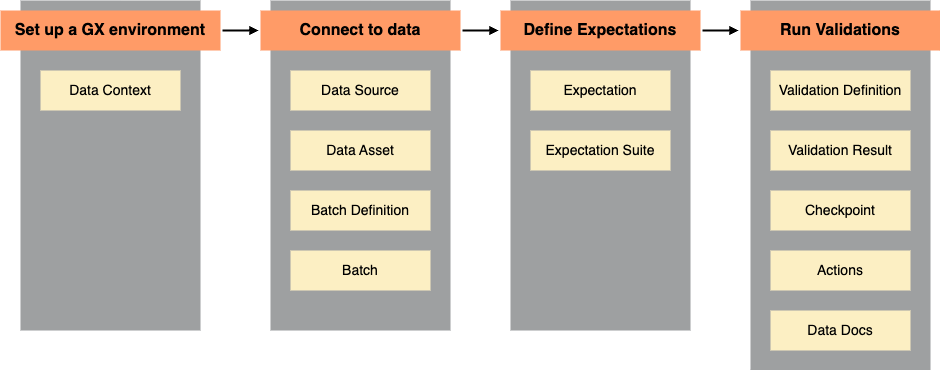 Set up a GX environment

Data Context

Connect to data

Data Source

Data Asset

Batch Definition

Batch

Define Expectations

Expectation

Expectation Suite

Run Validations

Validation Definition

Validation Result

Checkpoint

Actions

Data Docs